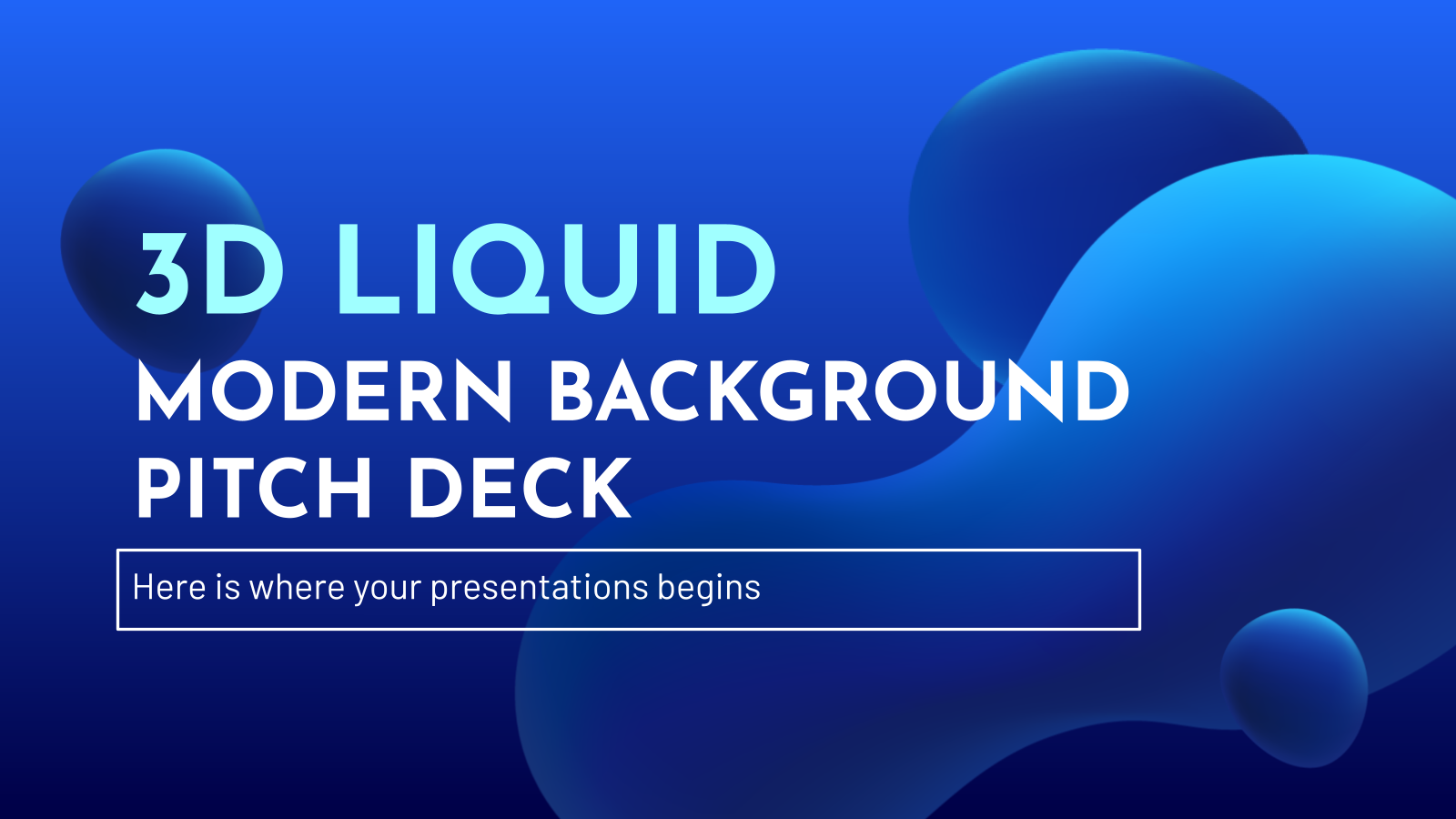 3D LIQUID
MODERN BACKGROUND PITCH DECK

Here is where your presentations begins